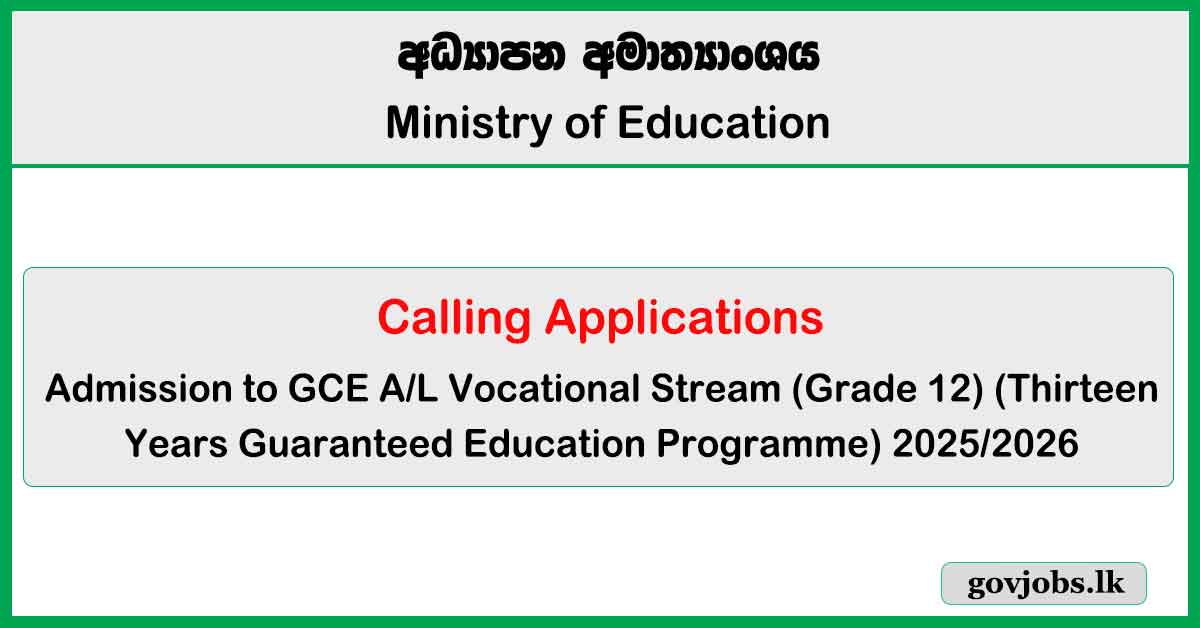 අධ්‍යාපන අමාත්‍යාංශය

Ministry of Education

Calling Applications

Admission to GCE A/L Vocational Stream (Grade 12) (Thirteen Years Guaranteed Education Programme) 2025/2026

govjobs.lk